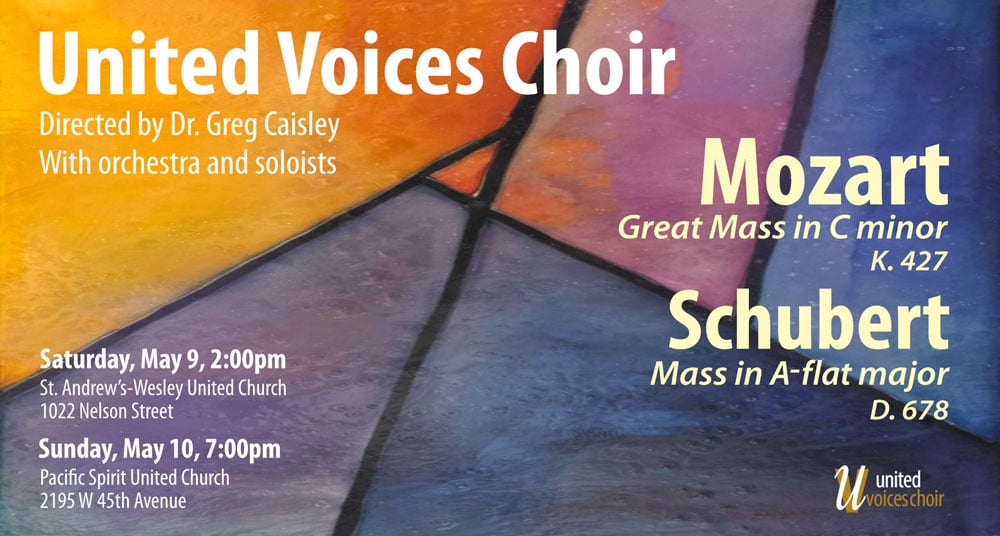 United Voices Choir
Directed by Dr. Greg Caisley
With orchestra and soloists

Mozart
Great Mass in C minor
K. 427

Schubert
Mass in A-flat major
D. 678

Saturday, May 9, 2:00pm
St. Andrew's-Wesley United Church
1022 Nelson Street

Sunday, May 10, 7:00pm
Pacific Spirit United Church
2195 W 45th Avenue

U united voices choir